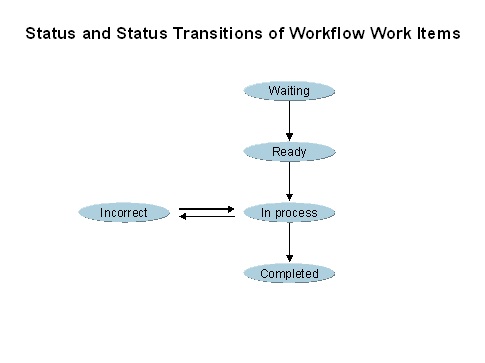 Status and Status Transitions of Workflow Work Items

Waiting

Ready

Incorrect

In process

Completed